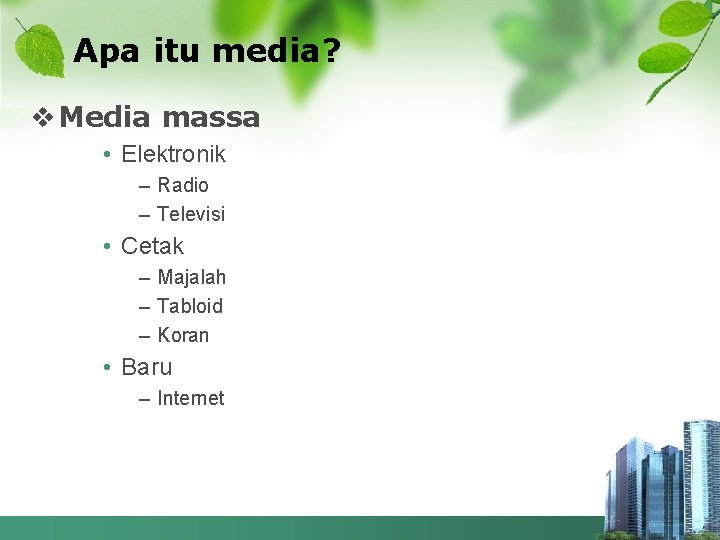 Apa itu media?

❖ Media massa

• Elektronik

– Radio

– Televisi

• Cetak

– Majalah

– Tabloid

– Koran

• Baru

– Internet